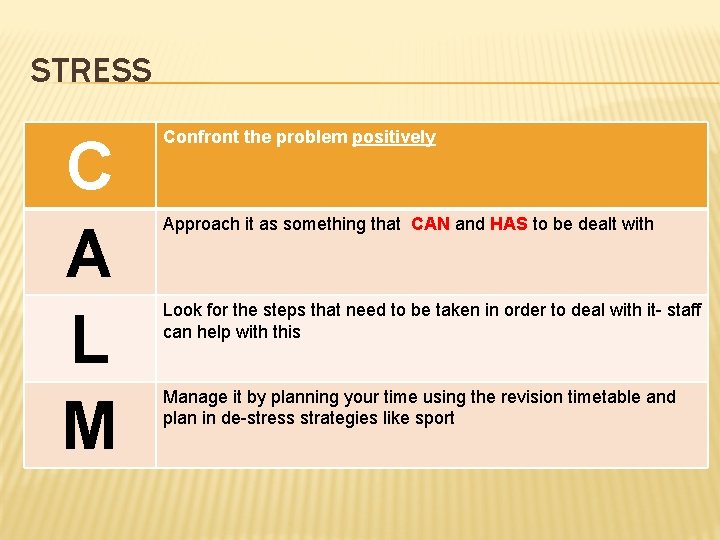 STRESS

| C | Confront the problem positively |
|---|---|
| A | Approach it as something that CAN and HAS to be dealt with |
| L | Look for the steps that need to be taken in order to deal with it- staff can help with this |
| M | Manage it by planning your time using the revision timetable and plan in de-stress strategies like sport |